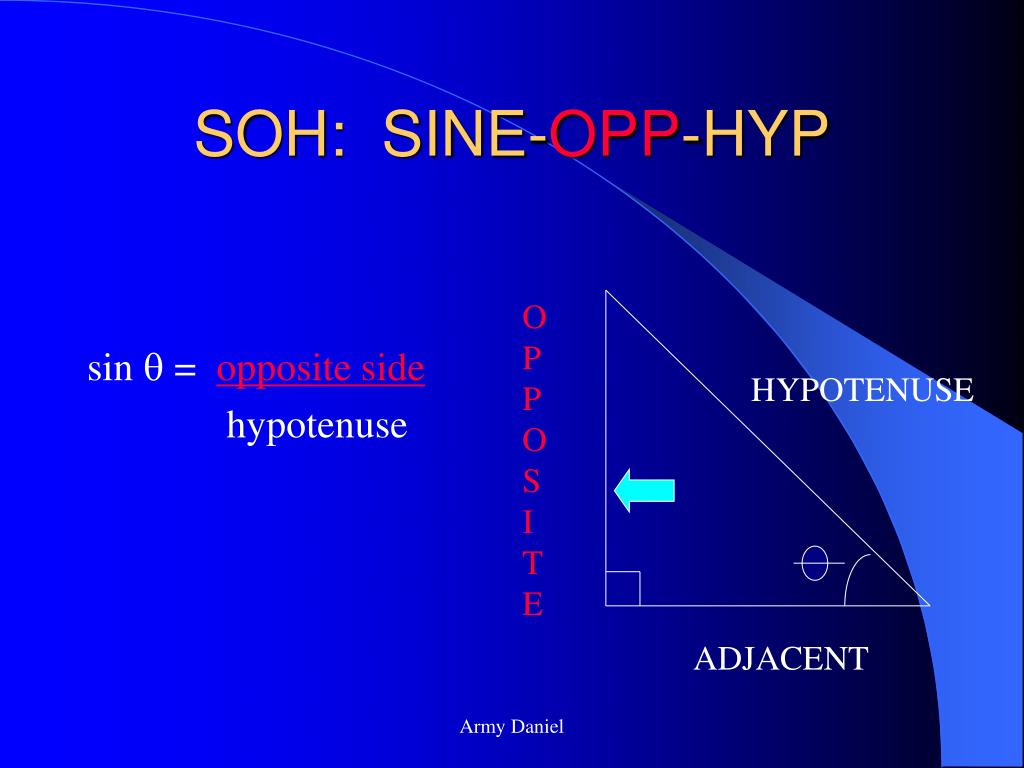 SOH: SINE-OPP-HYP

$\sin \theta = \frac{\text{opposite side}}{\text{hypotenuse}}$

OPPOSITE

HYPOTENUSE

$\theta$

ADJACENT

Army Daniel